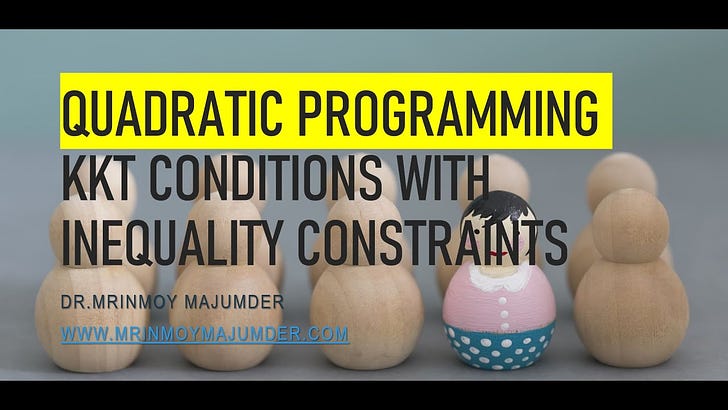 QUADRATIC PROGRAMMING
KKT CONDITIONS WITH INEQUALITY CONSTRAINTS

DR.MRINMOY MAJUMDER
WWW.MRINMOYMAJUMDER.COM